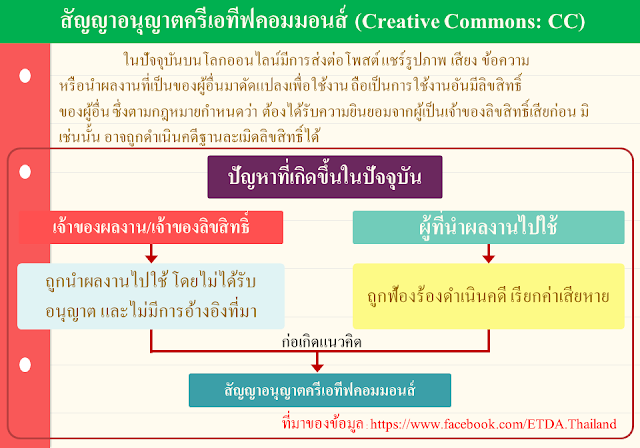 สัญญาอนุญาตครีเอทีฟคอมมอนส์ (Creative Commons: CC)

ในปัจจุบันบนโลกออนไลน์มีการส่งต่อโพสต์ แชร์รูปภาพ เสียง ข้อความ หรือนำผลงานที่เป็นของผู้อื่นมาดัดแปลงเพื่อใช้งาน ถือเป็นการใช้งานอันมีลิขสิทธิ์ของผู้อื่น ซึ่งตามกฎหมายกำหนดว่า ต้องได้รับความยินยอมจากผู้เป็นเจ้าของลิขสิทธิ์เสียก่อน มิเช่นนั้น อาจถูกดำเนินคดีฐานละเมิดลิขสิทธิ์ได้

ปัญหาที่เกิดขึ้นในปัจจุบัน

เจ้าของผลงาน/เจ้าของลิขสิทธิ์

ถูกนำผลงานไปใช้ โดยไม่ได้รับอนุญาต และไม่มีการอ้างอิงที่มา

ผู้ที่นำผลงานไปใช้

ถูกฟ้องร้องดำเนินคดี เรียกค่าเสียหาย

ก่อเกิดแนวคิด

สัญญาอนุญาตครีเอทีฟคอมมอนส์

ที่มาของข้อมูล : https://www.facebook.com/ETDA.Thailand